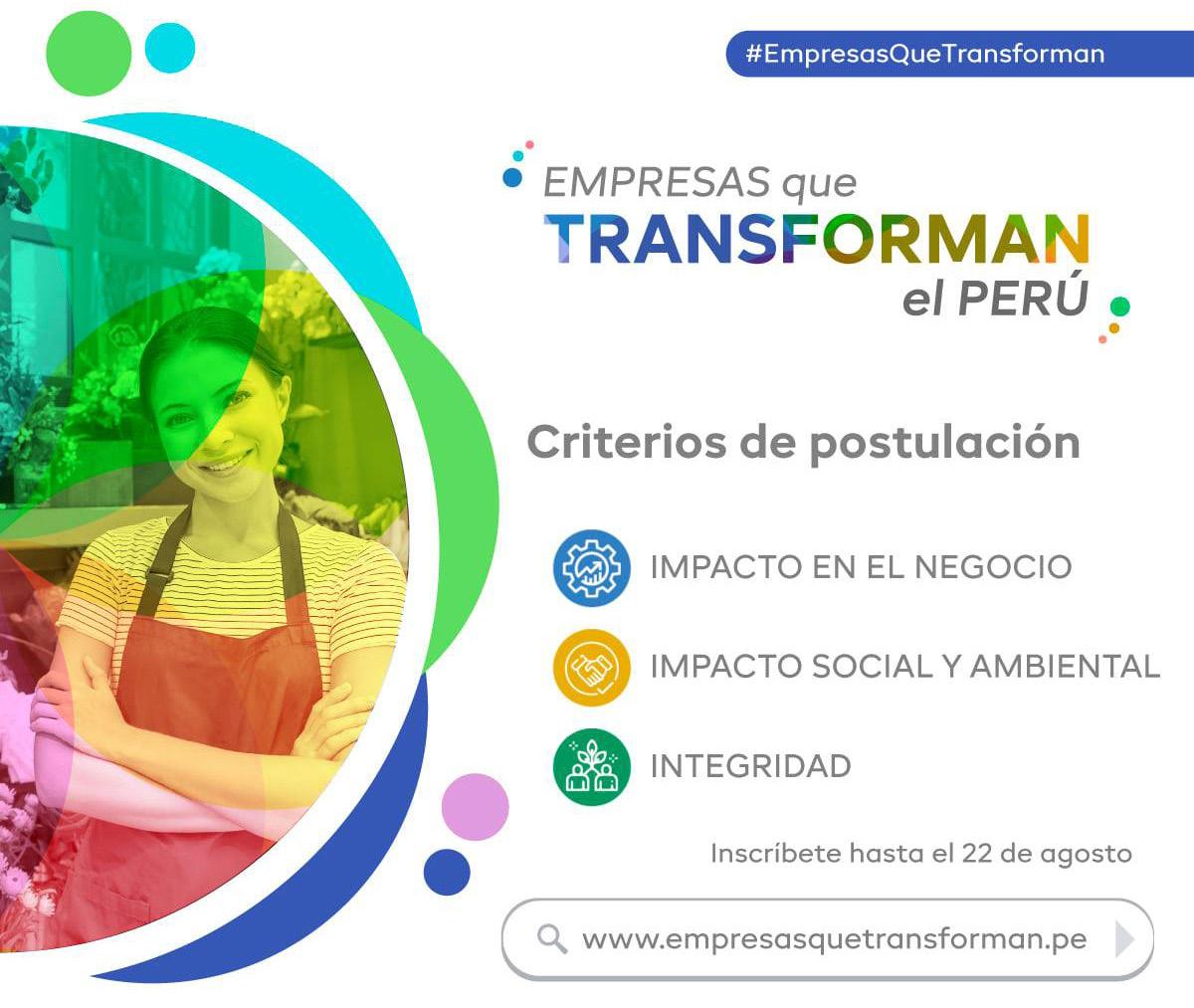 #EmpresasQueTransforman

EMPRESAS que
TRANSFORMAN
el PERÚ

Criterios de postulación

IMPACTO EN EL NEGOCIO

IMPACTO SOCIAL Y AMBIENTAL

INTEGRIDAD

Inscríbete hasta el 22 de agosto

www.empresasquetransforman.pe